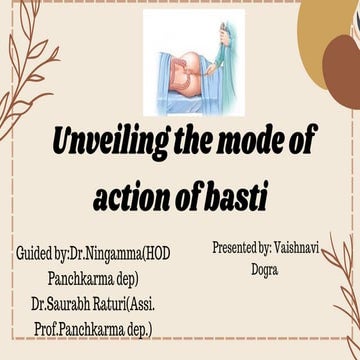 Unveiling the mode of action of basti

Guided by:Dr.Ningamma(HOD Panchkarma dep)
Dr.Saurabh Raturi(Assi. Prof.Panchkarma dep.)

Presented by: Vaishnavi Dogra